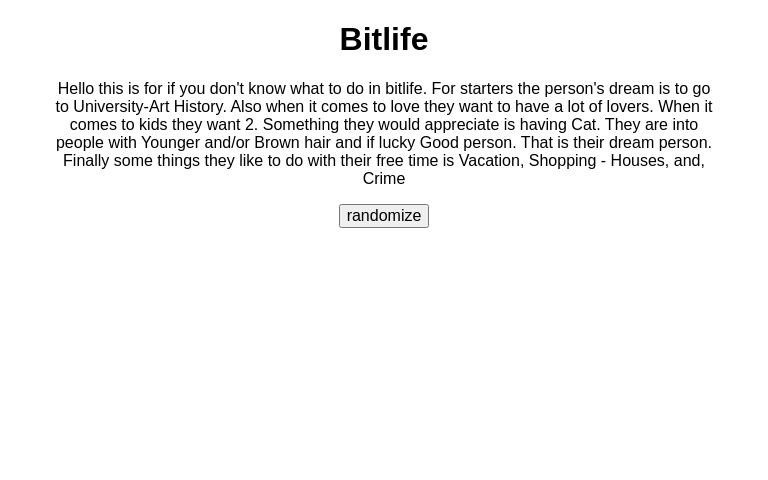 Bitlife

Hello this is for if you don't know what to do in bitlife. For starters the person's dream is to go to University-Art History. Also when it comes to love they want to have a lot of lovers. When it comes to kids they want 2. Something they would appreciate is having Cat. They are into people with Younger and/or Brown hair and if lucky Good person. That is their dream person. Finally some things they like to do with their free time is Vacation, Shopping - Houses, and, Crime

randomize